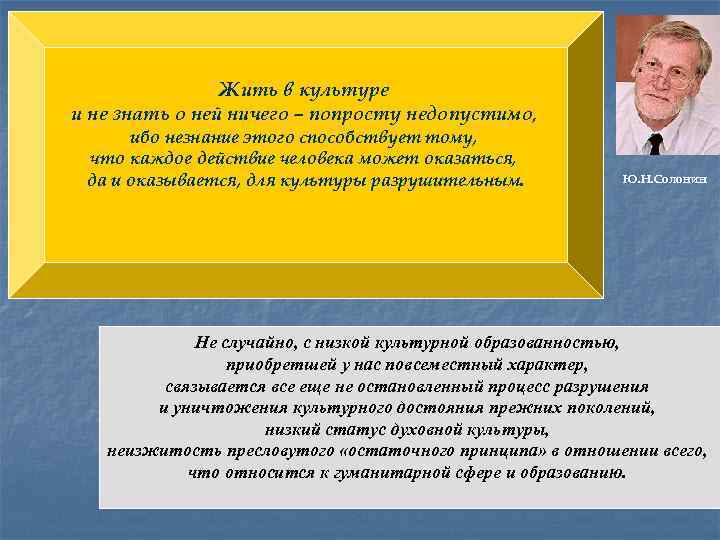 Жить в культуре
и не знать о ней ничего – попросту недопустимо,
ибо незнание этого способствует тому,
что каждое действие человека может оказаться,
да и оказывается, для культуры разрушительным.

Ю.Н.Солонин

Не случайно, с низкой культурной образованностью,
приобретшей у нас повсеместный характер,
связывается все еще не остановленный процесс разрушения
и уничтожения культурного достояния прежних поколений,
низкий статус духовной культуры,
неизжитость пресловутого «остаточного принципа» в отношении всего,
что относится к гуманитарной сфере и образованию.